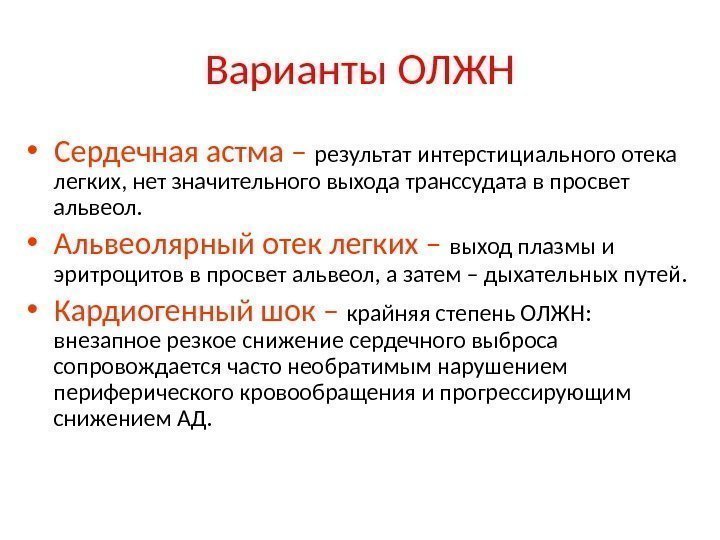 Варианты ОЛЖН

• Сердечная астма – результат интерстициального отека легких, нет значительного выхода транссудата в просвет альвеол.

• Альвеолярный отек легких – выход плазмы и эритроцитов в просвет альвеол, а затем – дыхательных путей.

• Кардиогенный шок – крайняя степень ОЛЖН: внезапное резкое снижение сердечного выброса сопровождается часто необратимым нарушением периферического кровообращения и прогрессирующим снижением АД.